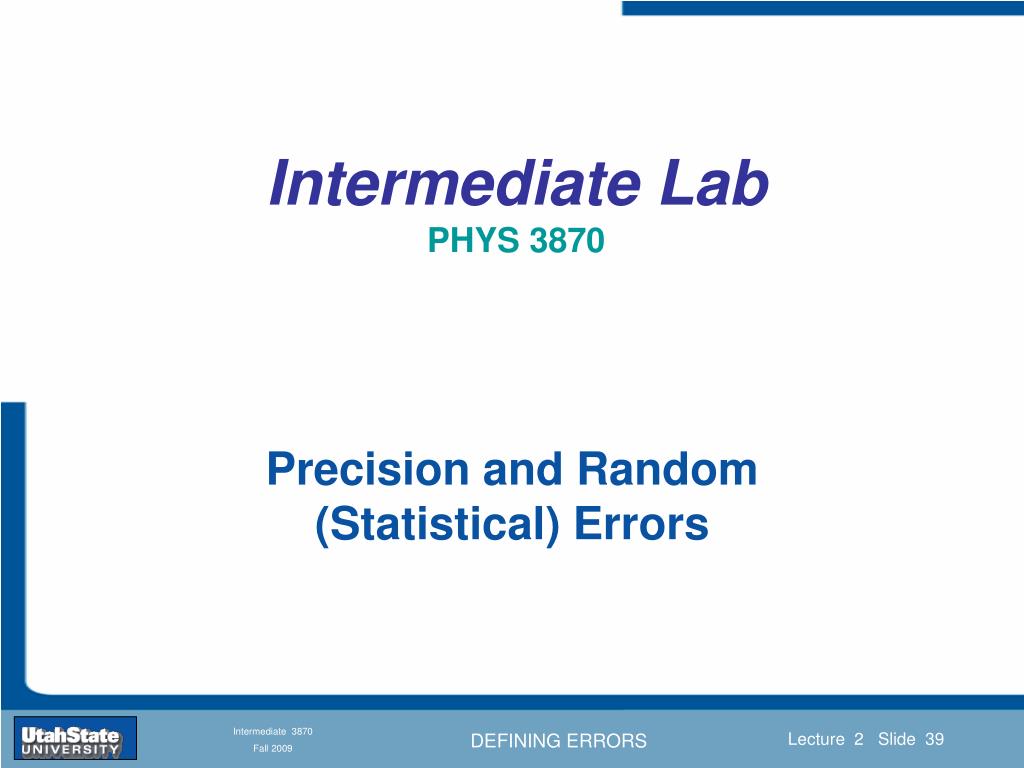 Intermediate Lab
PHYS 3870

Precision and Random (Statistical) Errors

UtahState UNIVERSITY

Intermediate 3870
Fall 2009

DEFINING ERRORS

Lecture 2 Slide 39